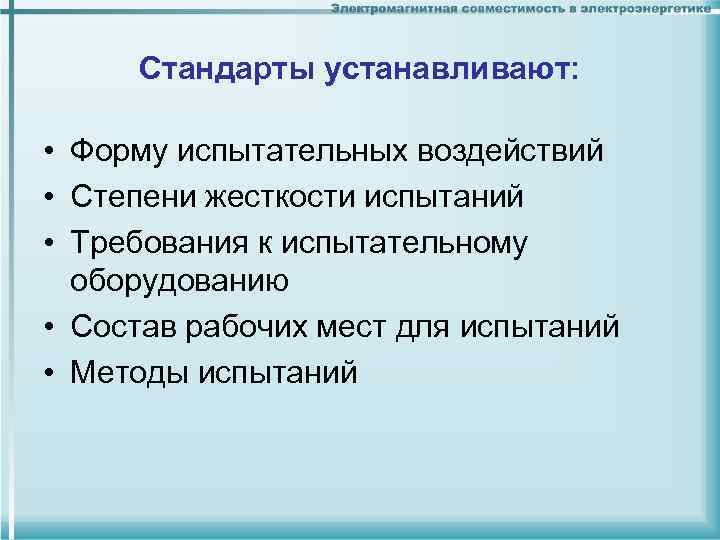 Электромагнитная совместимость в электроэнергетике

Стандарты устанавливают:

• Форму испытательных воздействий
• Степени жесткости испытаний
• Требования к испытательному оборудованию
• Состав рабочих мест для испытаний
• Методы испытаний